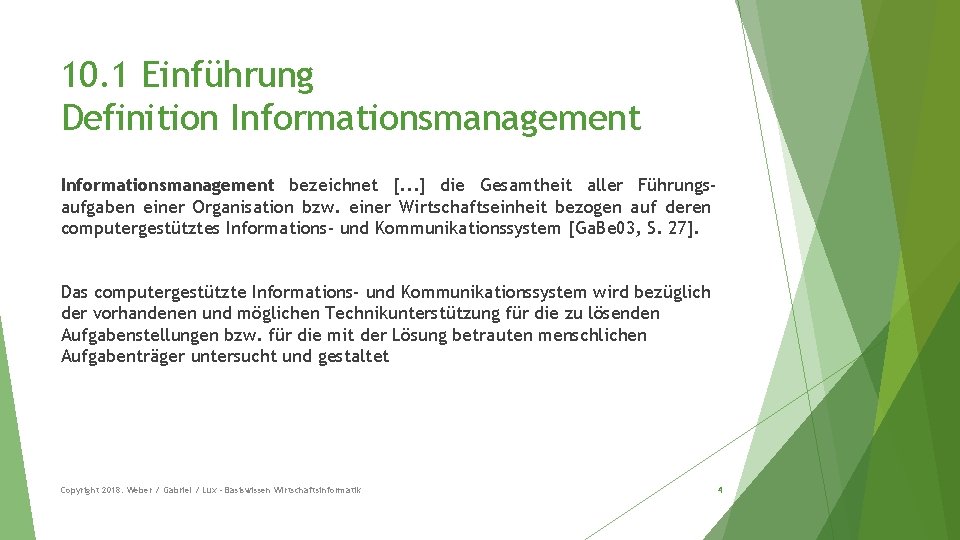 10.1 Einführung
Definition Informationsmanagement

Informationsmanagement bezeichnet [...] die Gesamtheit aller Führungsaufgaben einer Organisation bzw. einer Wirtschaftseinheit bezogen auf deren computergestütztes Informations- und Kommunikationssystem [GaBe03, S. 27].

Das computergestützte Informations- und Kommunikationssystem wird bezüglich der vorhandenen und möglichen Technikunterstützung für die zu lösenden Aufgabenstellungen bzw. für die mit der Lösung betrauten menschlichen Aufgabenträger untersucht und gestaltet

Copyright 2018. Weber / Gabriel / Lux - Basiswissen Wirtschaftsinformatik

4